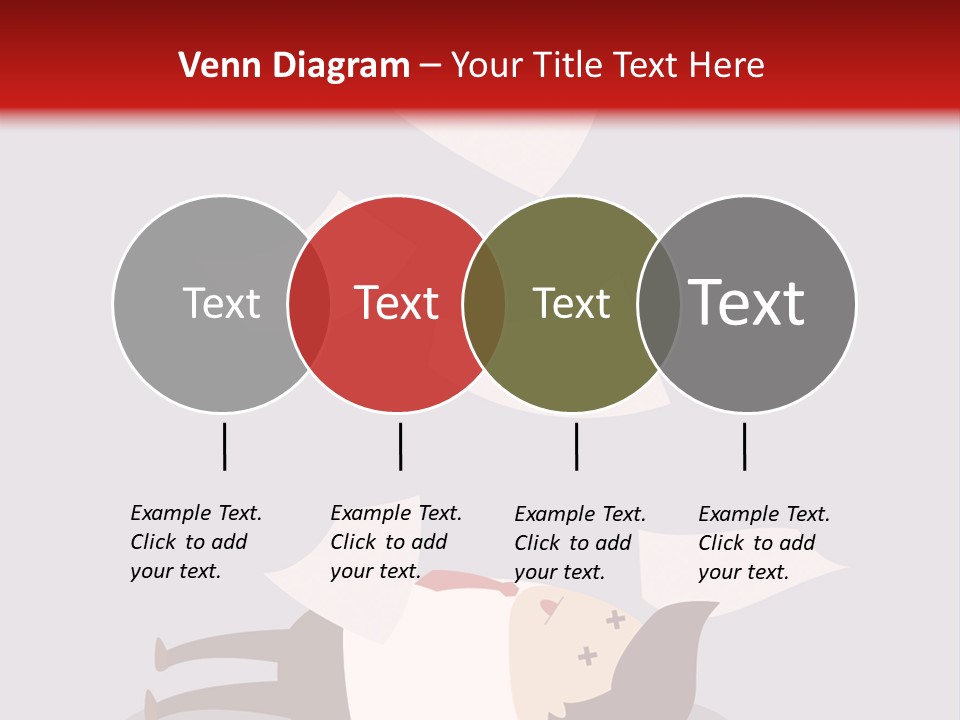 Venn Diagram – Your Title Text Here

Text

Text

Text

Text

Example Text. Click to add your text.

Example Text. Click to add your text.

Example Text. Click to add your text.

Example Text. Click to add your text.